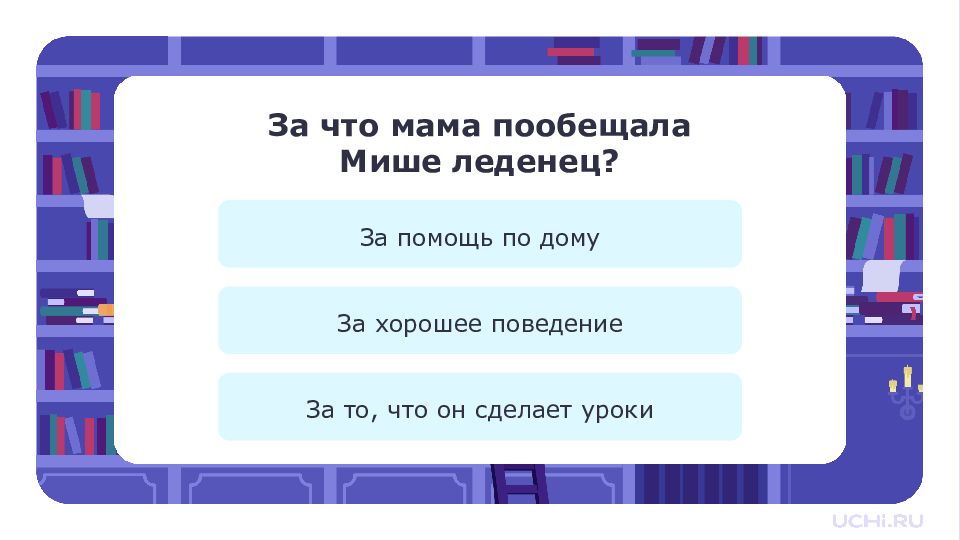 За что мама пообещала Мише леденец?

За помощь по дому

За хорошее поведение

За то, что он сделает уроки

UCHi.RU